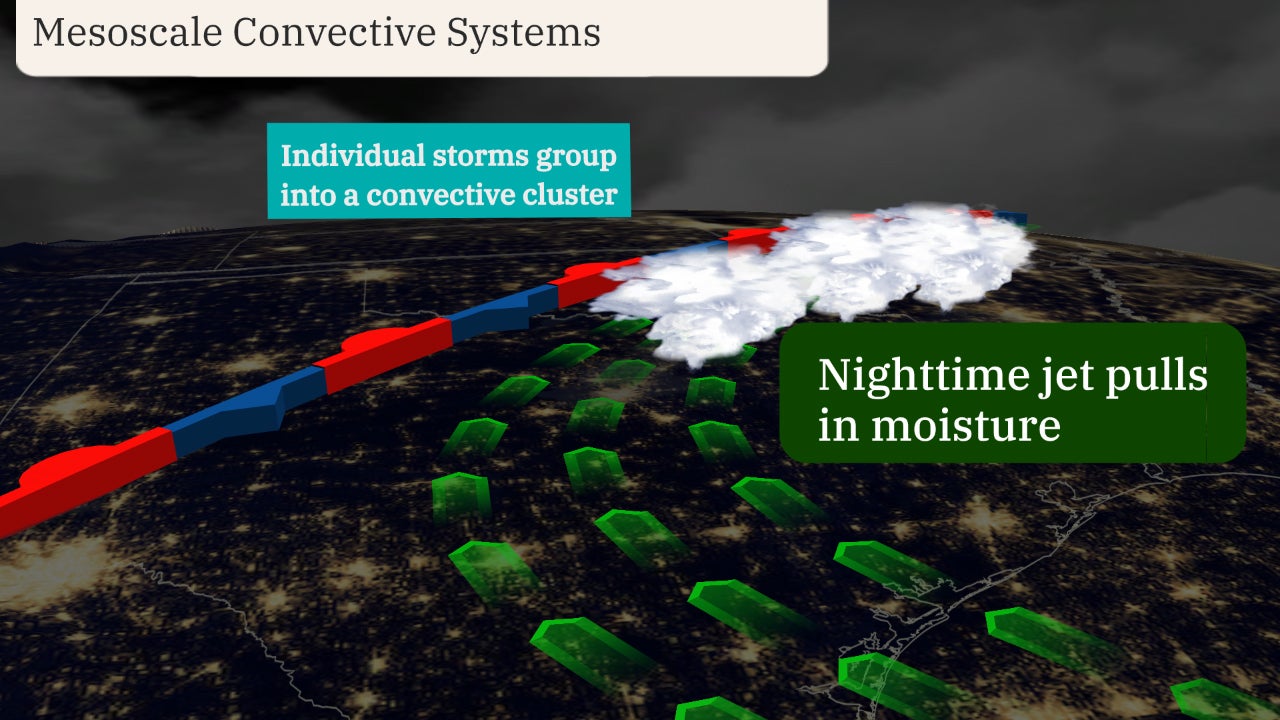 Mesoscale Convective Systems

Individual storms group into a convective cluster

Nighttime jet pulls in moisture